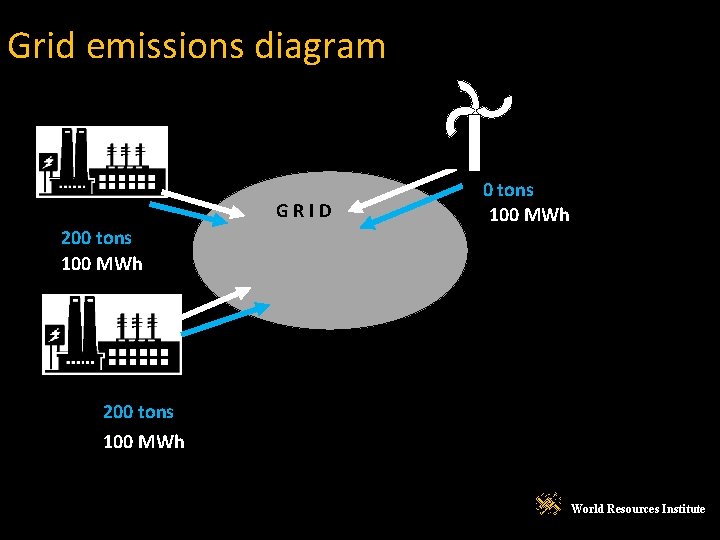 Grid emissions diagram

GRID

0 tons
100 MWh

200 tons
100 MWh

200 tons
100 MWh

World Resources Institute